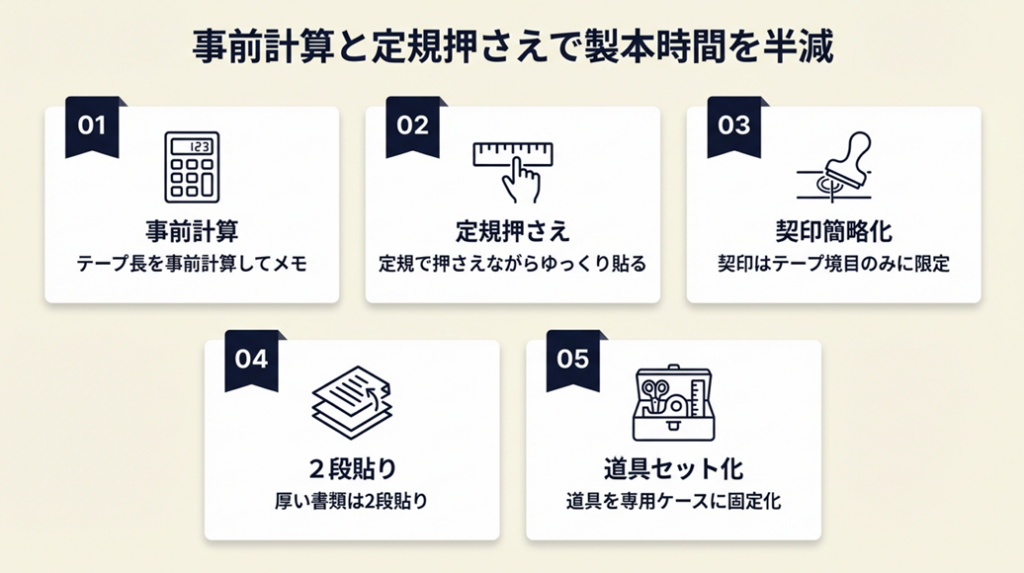 事前計算と定規押さえで製本時間を半減

01
123
事前計算
テープ長を事前計算してメモ

02
定規押さえ
定規で押さえながらゆっくり貼る

03
契印簡略化
契印はテープ境目のみに限定

04
2段貼り
厚い書類は2段貼り

05
道具セット化
道具を専用ケースに固定化